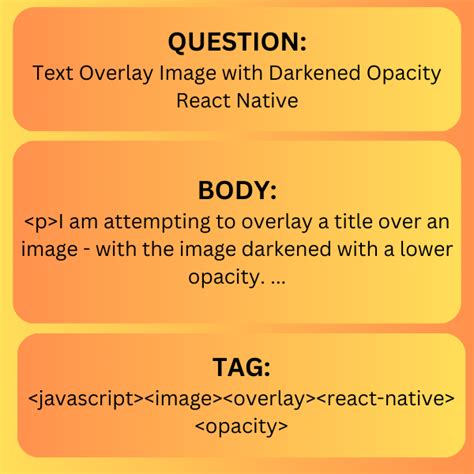 QUESTION:
Text Overlay Image with Darkened Opacity React Native

BODY:
<p>I am attempting to overlay a title over an image - with the image darkened with a lower opacity. ...

TAG:
<javascript><image><overlay><react-native><opacity>